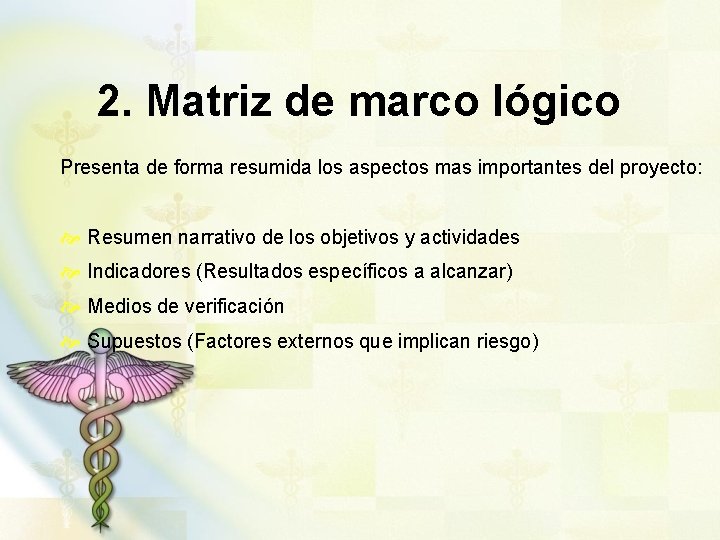 2. Matriz de marco lógico

Presenta de forma resumida los aspectos mas importantes del proyecto:

Resumen narrativo de los objetivos y actividades
Indicadores (Resultados específicos a alcanzar)
Medios de verificación
Supuestos (Factores externos que implican riesgo)